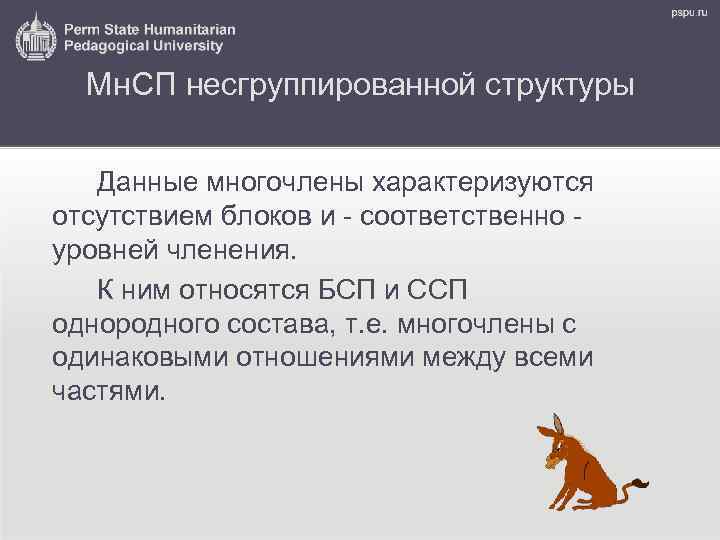 Perm State Humanitarian Pedagogical University

pspu.ru

МнСП несгруппированной структуры

Данные многочлены характеризуются отсутствием блоков и - соответственно - уровней членения.

К ним относятся БСП и ССП однородного состава, т.е. многочлены с одинаковыми отношениями между всеми частями.